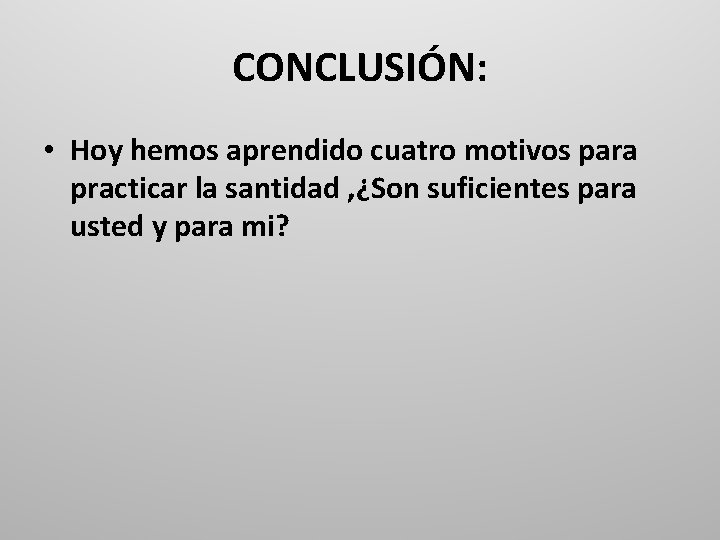 CONCLUSIÓN:

• Hoy hemos aprendido cuatro motivos para practicar la santidad ,¿Son suficientes para usted y para mi?